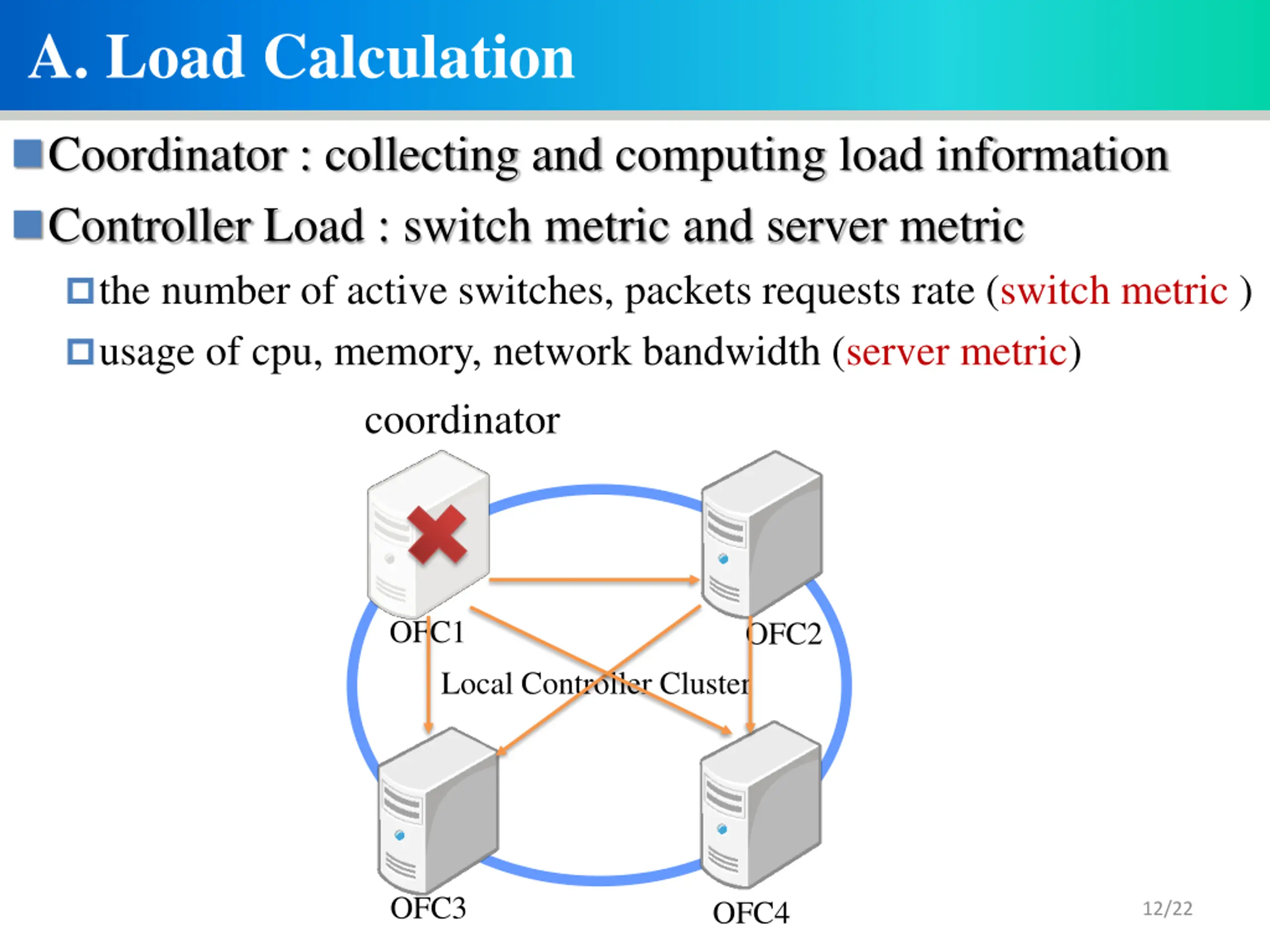 A. Load Calculation

Coordinator : collecting and computing load information

Controller Load : switch metric and server metric

the number of active switches, packets requests rate (switch metric )

usage of cpu, memory, network bandwidth (server metric)

coordinator

OFC1

OFC2

Local Controller Cluster

OFC3

OFC4

12/22